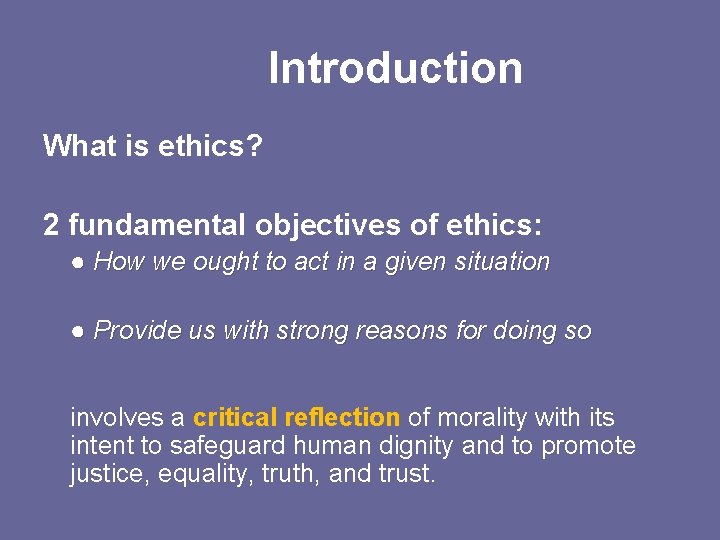 Introduction

What is ethics?

2 fundamental objectives of ethics:

● How we ought to act in a given situation

● Provide us with strong reasons for doing so

involves a critical reflection of morality with its intent to safeguard human dignity and to promote justice, equality, truth, and trust.